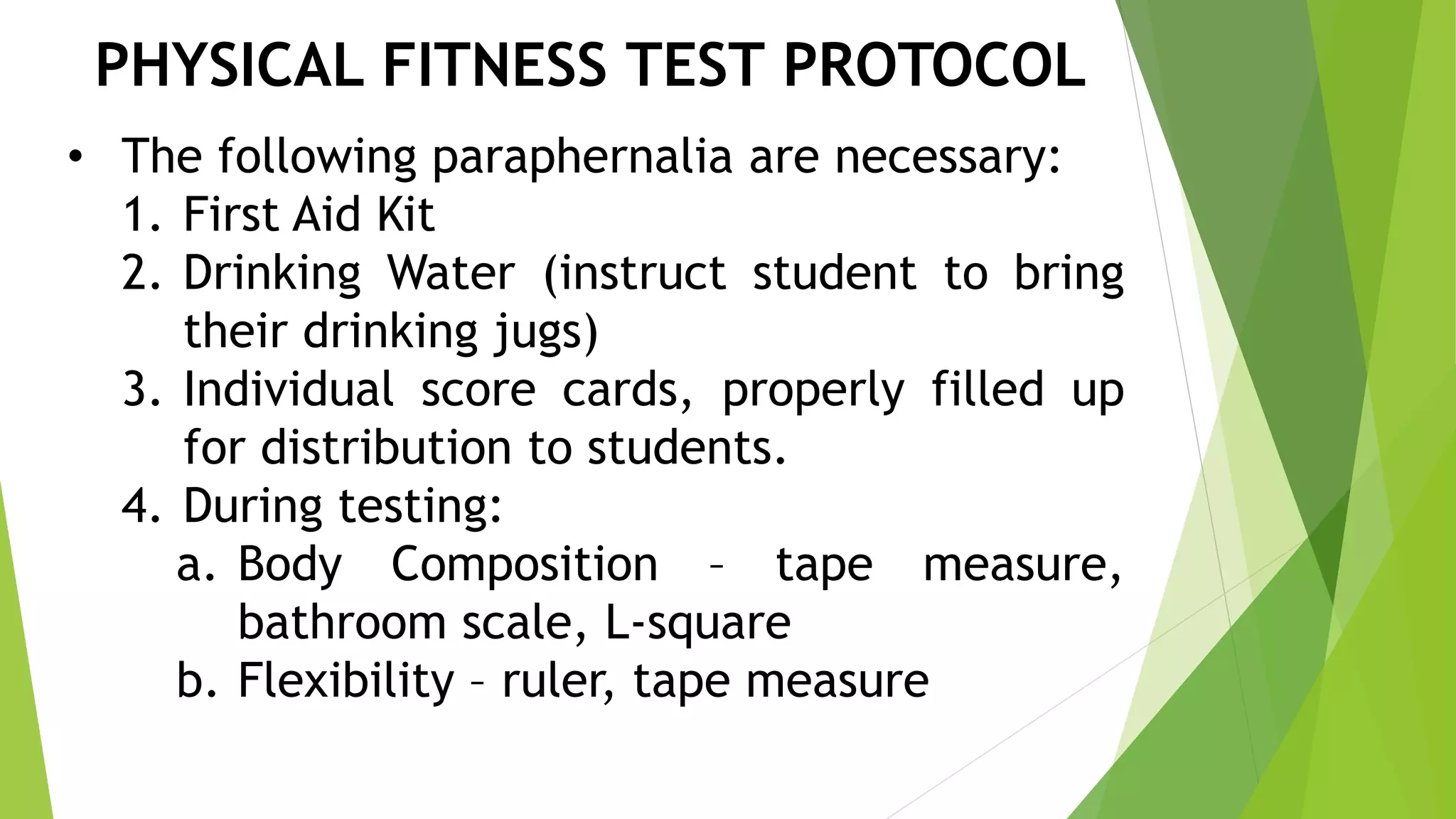 PHYSICAL FITNESS TEST PROTOCOL

• The following paraphernalia are necessary:
1. First Aid Kit
2. Drinking Water (instruct student to bring their drinking jugs)
3. Individual score cards, properly filled up for distribution to students.
4. During testing:
a. Body Composition – tape measure, bathroom scale, L-square
b. Flexibility – ruler, tape measure